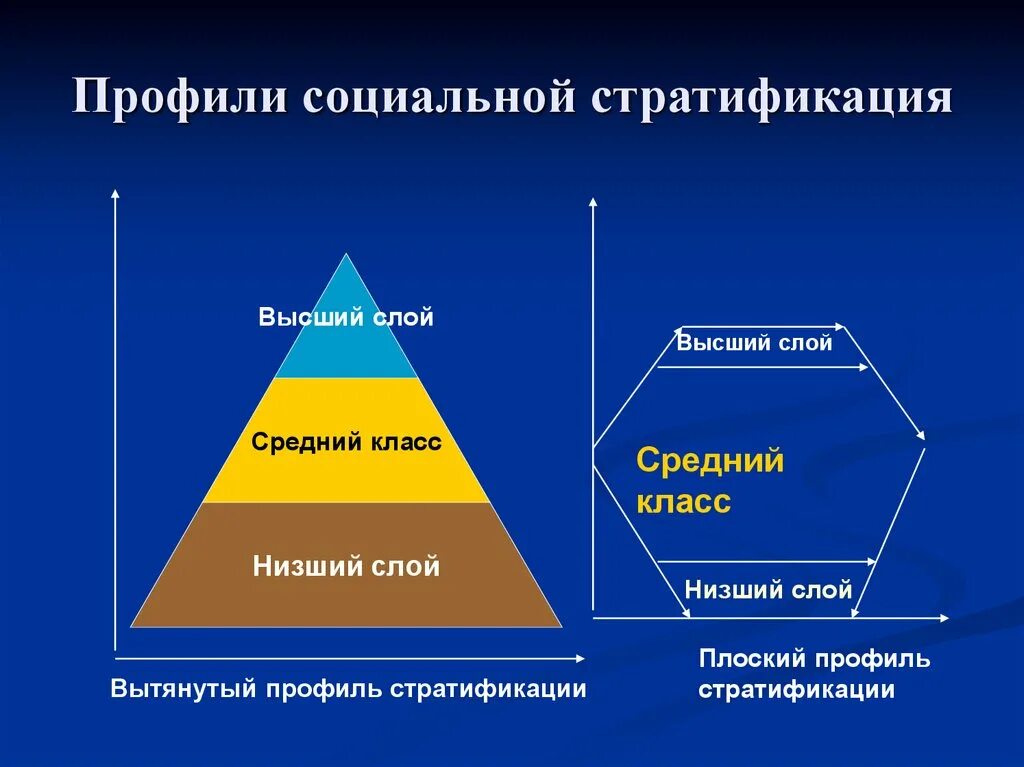 Профили социальной стратификация

Высший слой

Средний класс

Низший слой

Вытянутый профиль стратификации

Высший слой

Средний класс

Низший слой

Плоский профиль стратификации